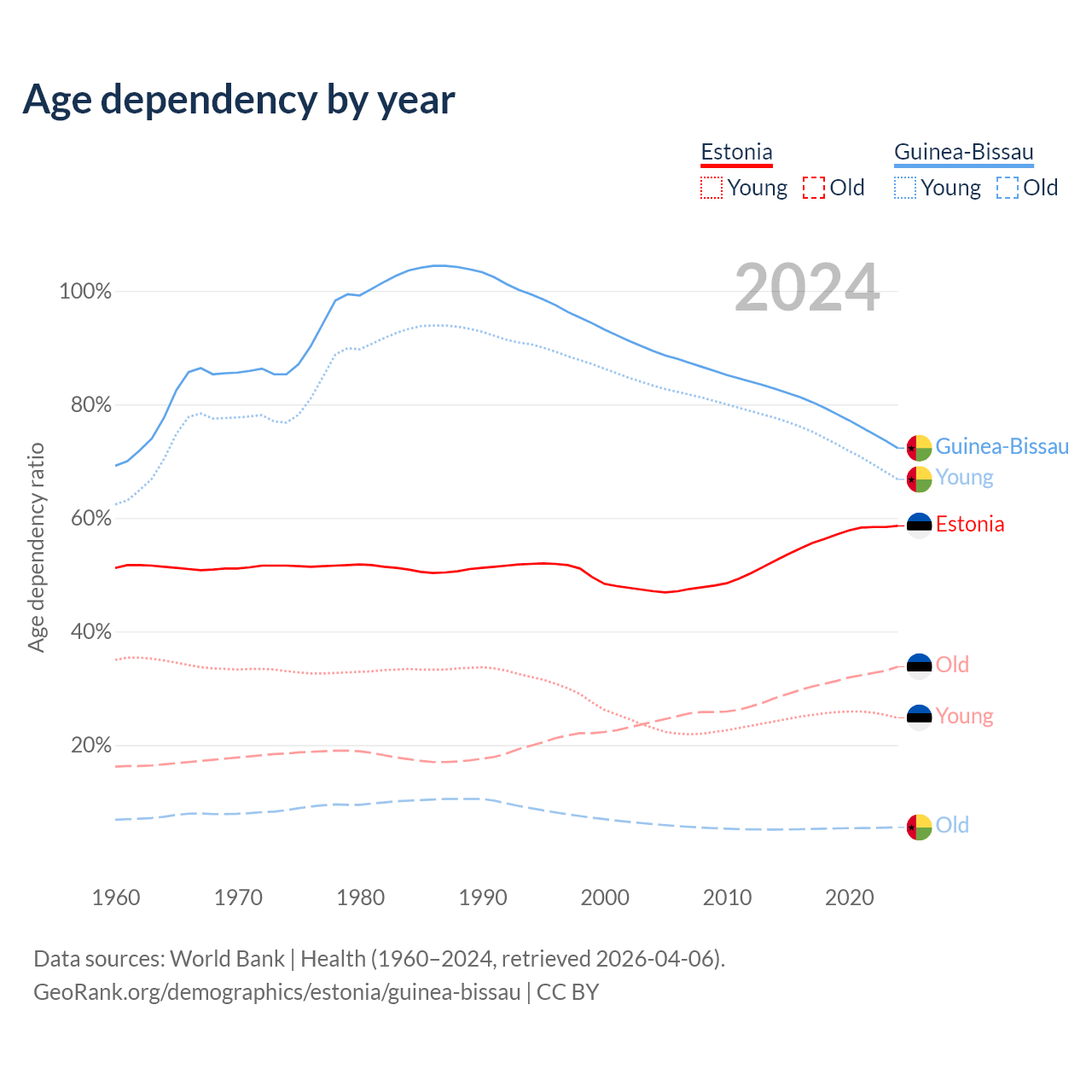 Age dependency by year

Estonia
Young Old

Guinea-Bissau
Young Old

2024

Age dependency ratio

100%
80%
60%
40%
20%

Guinea-Bissau
Young
Estonia
Old
Young
Old

1960 1970 1980 1990 2000 2010 2020

Data sources: World Bank | Health (1960–2024, retrieved 2026-04-06).
GeoRank.org/demographics/estonia/guinea-bissau | CC BY